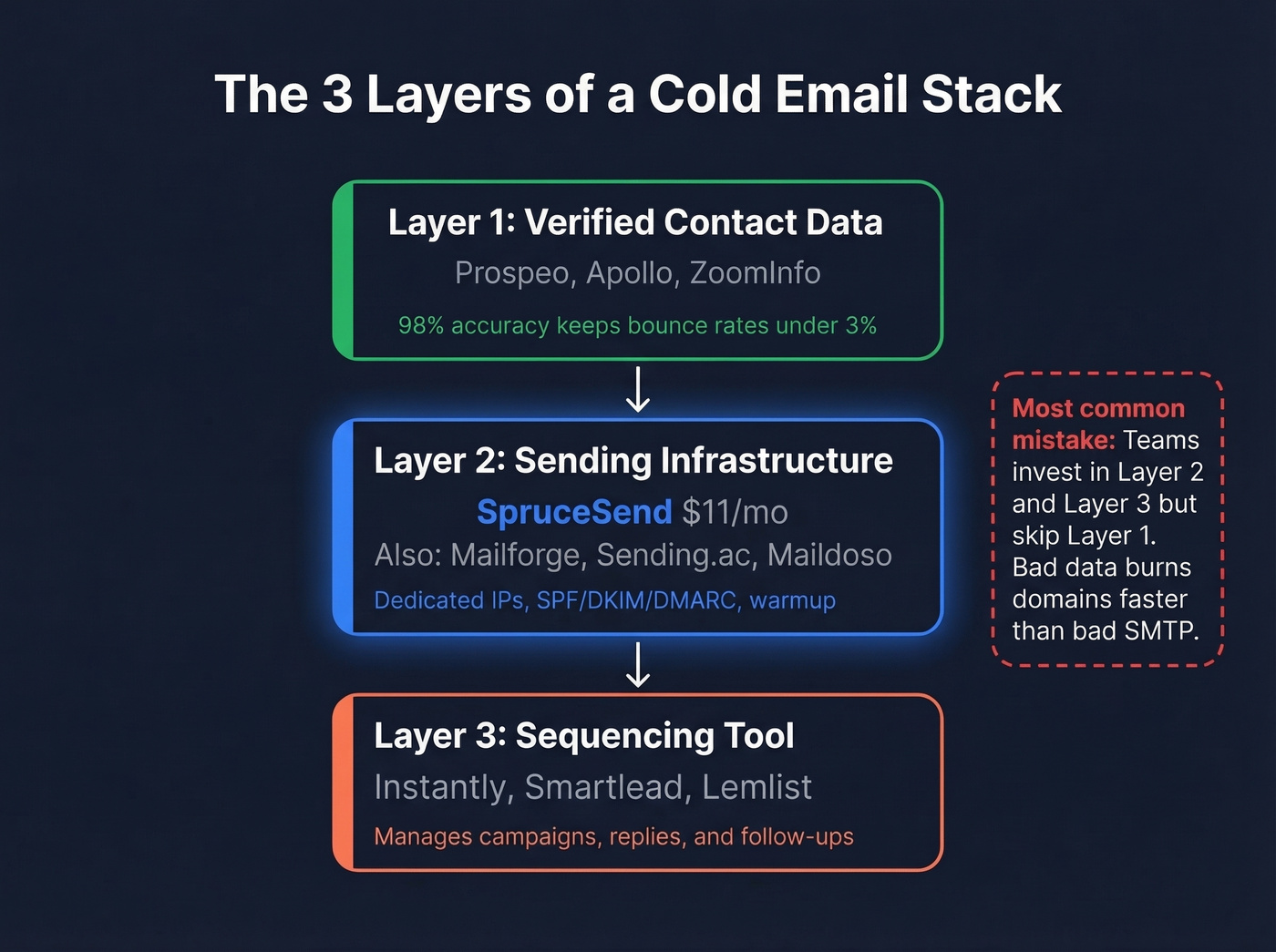 The 3 Layers of a Cold Email Stack

Layer 1: Verified Contact Data
Prospeo, Apollo, ZoomInfo
98% accuracy keeps bounce rates under 3%

Layer 2: Sending Infrastructure
SpruceSend $11/mo
Also: Mailforge, Sending.ac, Maildoso
Dedicated IPs, SPF/DKIM/DMARC, warmup

Layer 3: Sequencing Tool
Instantly, Smartlead, Lemlist
Manages campaigns, replies, and follow-ups

Most common mistake: Teams invest in Layer 2 and Layer 3 but skip Layer 1. Bad data burns domains faster than bad SMTP.